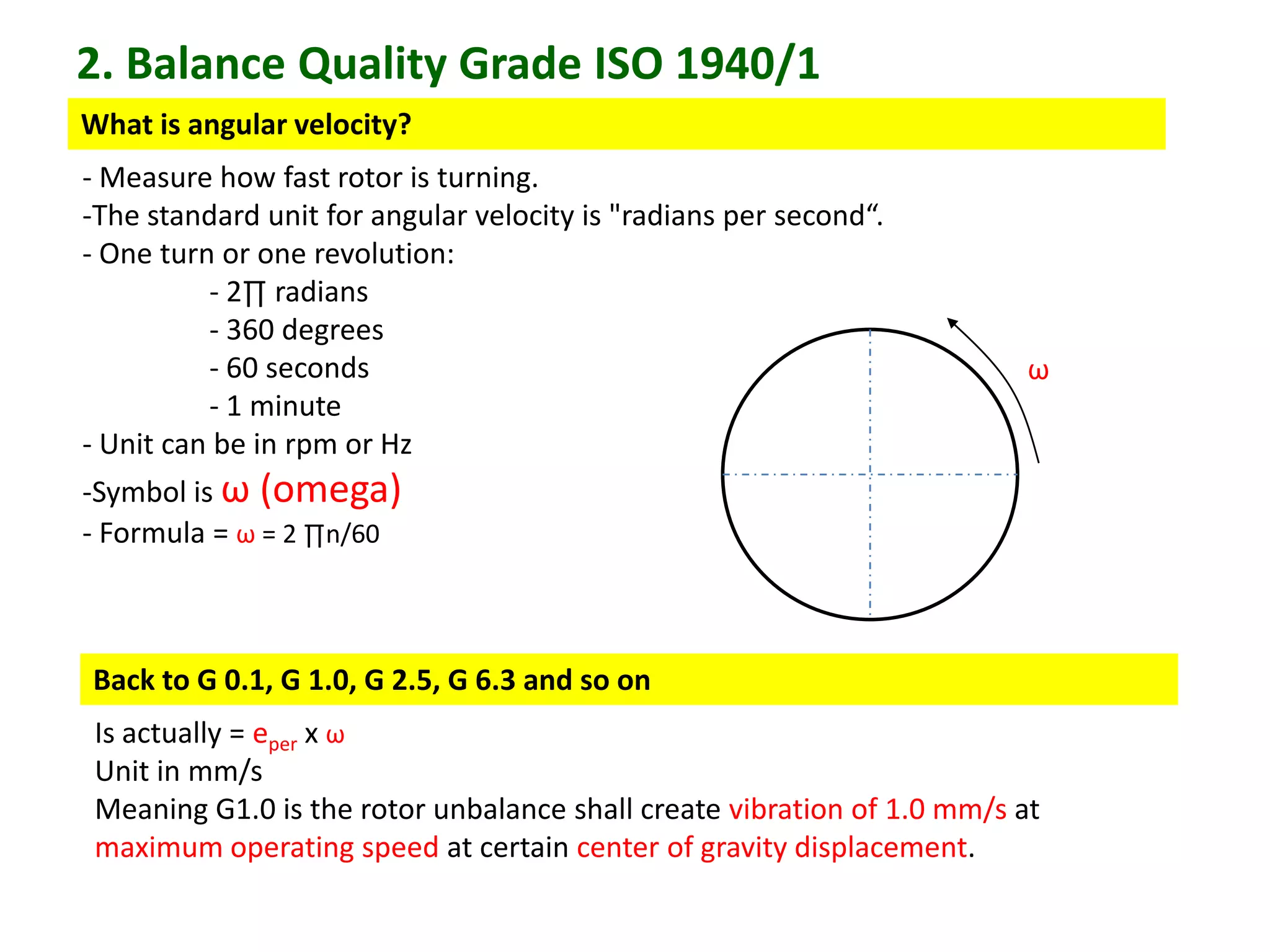 2. Balance Quality Grade ISO 1940/1

What is angular velocity?

- Measure how fast rotor is turning.
-The standard unit for angular velocity is "radians per second“.
- One turn or one revolution:
- 2∏ radians
- 360 degrees
- 60 seconds
- 1 minute
- Unit can be in rpm or Hz
-Symbol is ω (omega)
- Formula = ω = 2 ∏n/60

ω

Back to G 0.1, G 1.0, G 2.5, G 6.3 and so on

Is actually = $e_{per}$ x ω
Unit in mm/s
Meaning G1.0 is the rotor unbalance shall create vibration of 1.0 mm/s at maximum operating speed at certain center of gravity displacement.